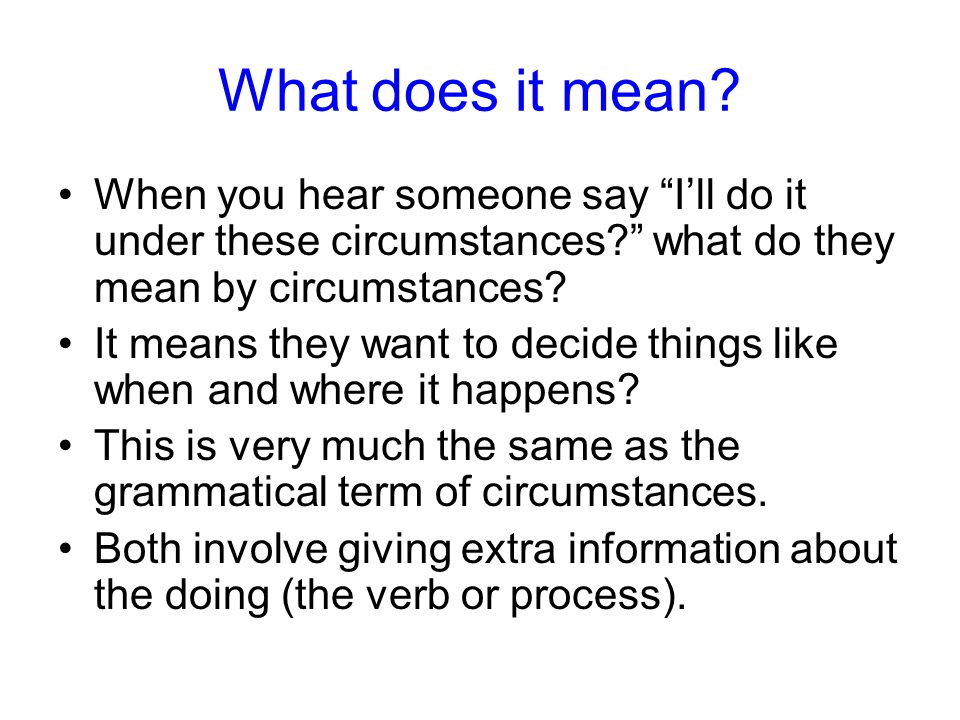 What does it mean?

• When you hear someone say “I’ll do it under these circumstances?” what do they mean by circumstances?

• It means they want to decide things like when and where it happens?

• This is very much the same as the grammatical term of circumstances.

• Both involve giving extra information about the doing (the verb or process).